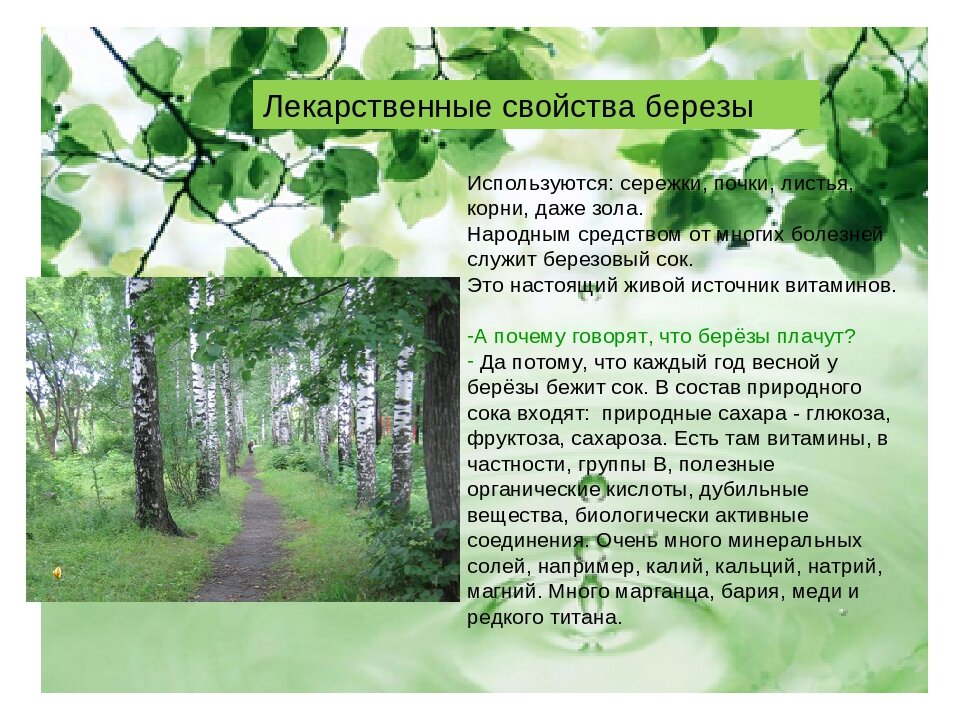 Лекарственные свойства березы

Используются: сережки, почки, листья, корни, даже зола.
Народным средством от многих болезней служит березовый сок.
Это настоящий живой источник витаминов.

-А почему говорят, что берёзы плачут?
- Да потому, что каждый год весной у берёзы бежит сок. В состав природного сока входят: природные сахара - глюкоза, фруктоза, сахароза. Есть там витамины, в частности, группы В, полезные органические кислоты, дубильные вещества, биологически активные соединения. Очень много минеральных солей, например, калий, кальций, натрий, магний. Много марганца, бария, меди и редкого титана.